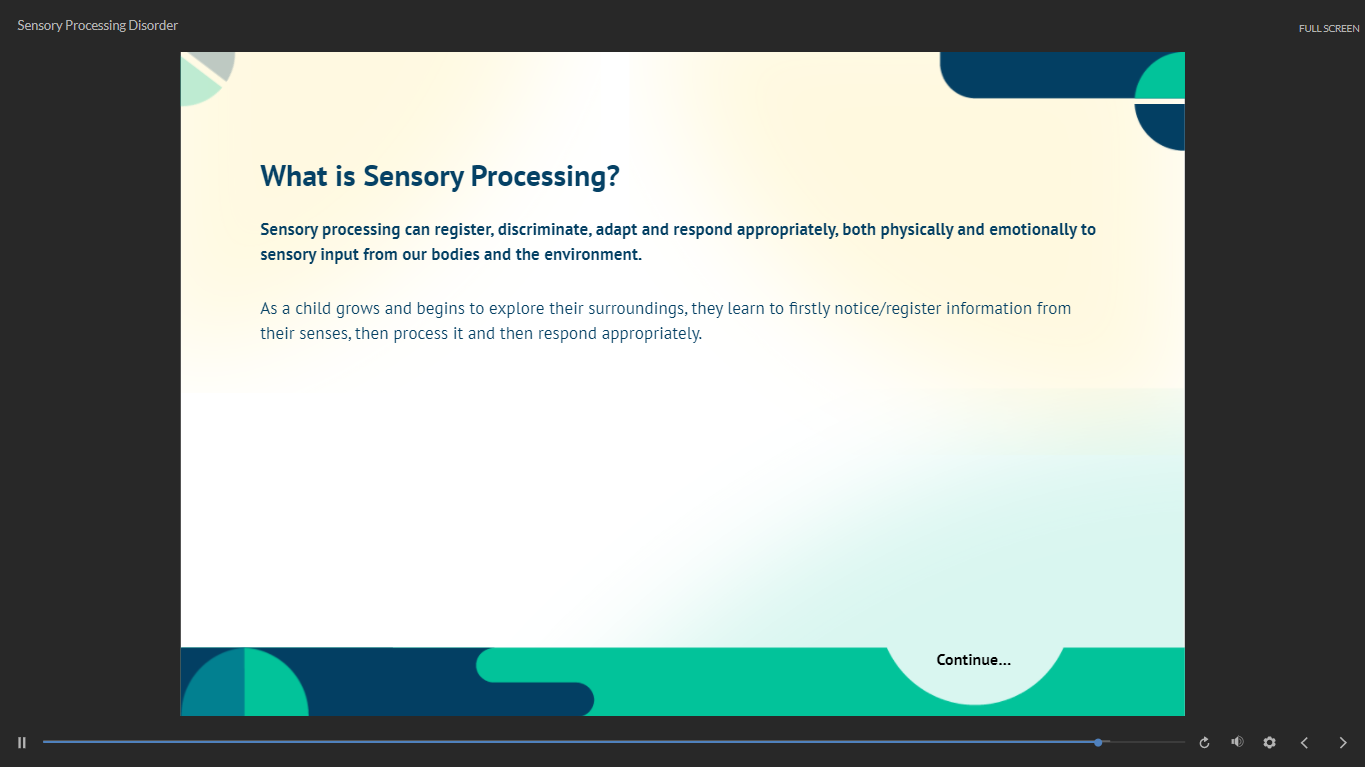 Sensory Processing Disorder

FULL SCREEN

What is Sensory Processing?

Sensory processing can register, discriminate, adapt and respond appropriately, both physically and emotionally to sensory input from our bodies and the environment.

As a child grows and begins to explore their surroundings, they learn to firstly notice/register information from their senses, then process it and then respond appropriately.

Continue...